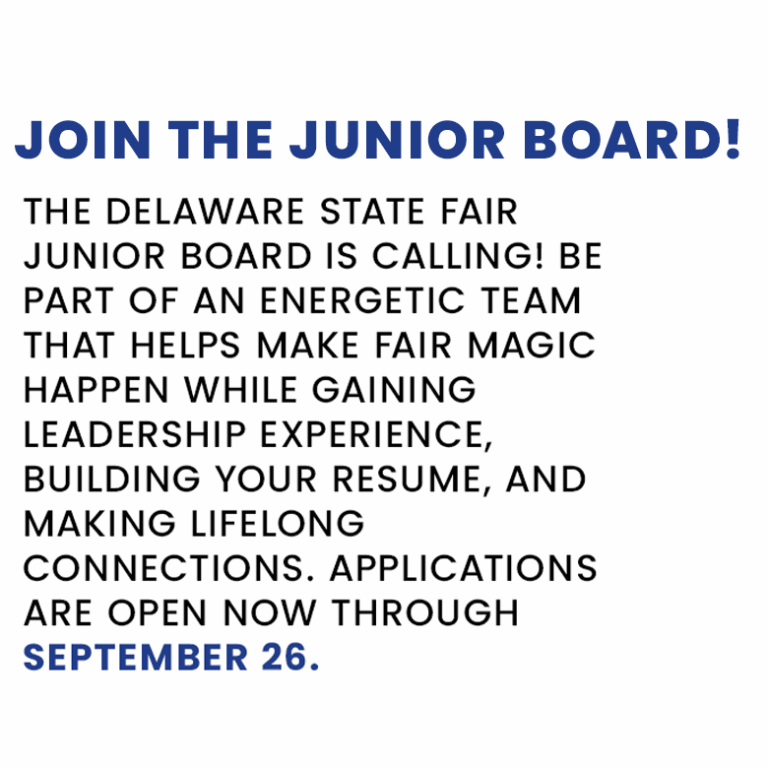 JOIN THE JUNIOR BOARD!

THE DELAWARE STATE FAIR JUNIOR BOARD IS CALLING! BE PART OF AN ENERGETIC TEAM THAT HELPS MAKE FAIR MAGIC HAPPEN WHILE GAINING LEADERSHIP EXPERIENCE, BUILDING YOUR RESUME, AND MAKING LIFELONG CONNECTIONS. APPLICATIONS ARE OPEN NOW THROUGH SEPTEMBER 26.